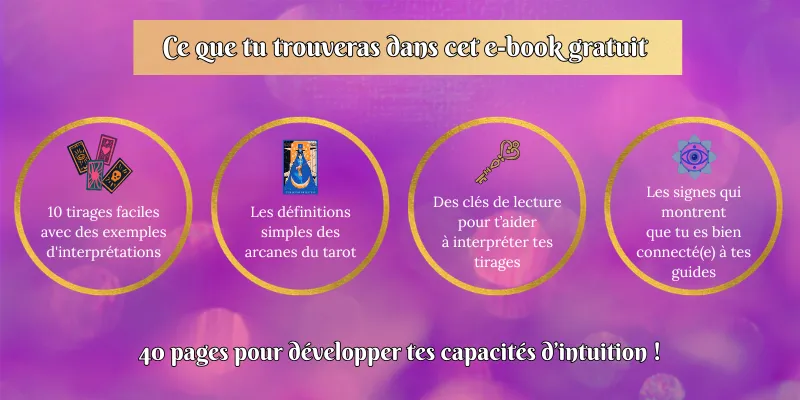 Ce que tu trouveras dans cet e-book gratuit

10 tirages faciles avec des exemples d'interprétations

Les définitions simples des arcanes du tarot

Des clés de lecture pour t'aider à interpréter tes tirages

Les signes qui montrent que tu es bien connecté(e) à tes guides

40 pages pour développer tes capacités d'intuition !